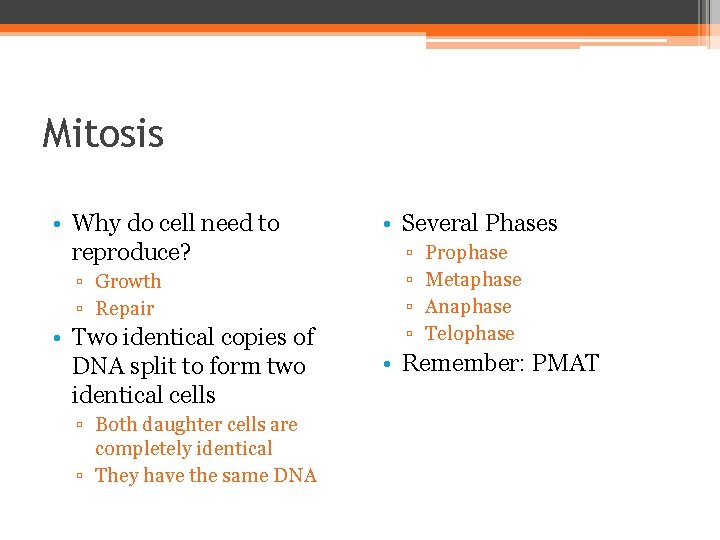 Mitosis

• Why do cell need to reproduce?
▫ Growth
▫ Repair
• Two identical copies of DNA split to form two identical cells
▫ Both daughter cells are completely identical
▫ They have the same DNA

• Several Phases
▫ Prophase
▫ Metaphase
▫ Anaphase
▫ Telophase
• Remember: PMAT